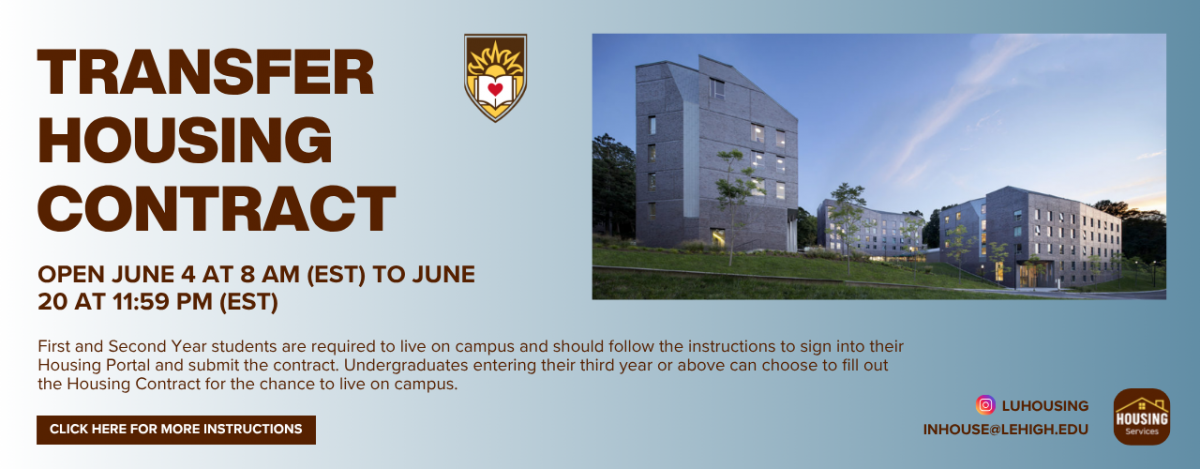 TRANSFER HOUSING CONTRACT

OPEN JUNE 4 AT 8 AM (EST) TO JUNE 20 AT 11:59 PM (EST)

First and Second Year students are required to live on campus and should follow the instructions to sign into their Housing Portal and submit the contract. Undergraduates entering their third year or above can choose to fill out the Housing Contract for the chance to live on campus.

CLICK HERE FOR MORE INSTRUCTIONS

LUHOUSING
INHOUSE@LEHIGH.EDU

HOUSING
Services